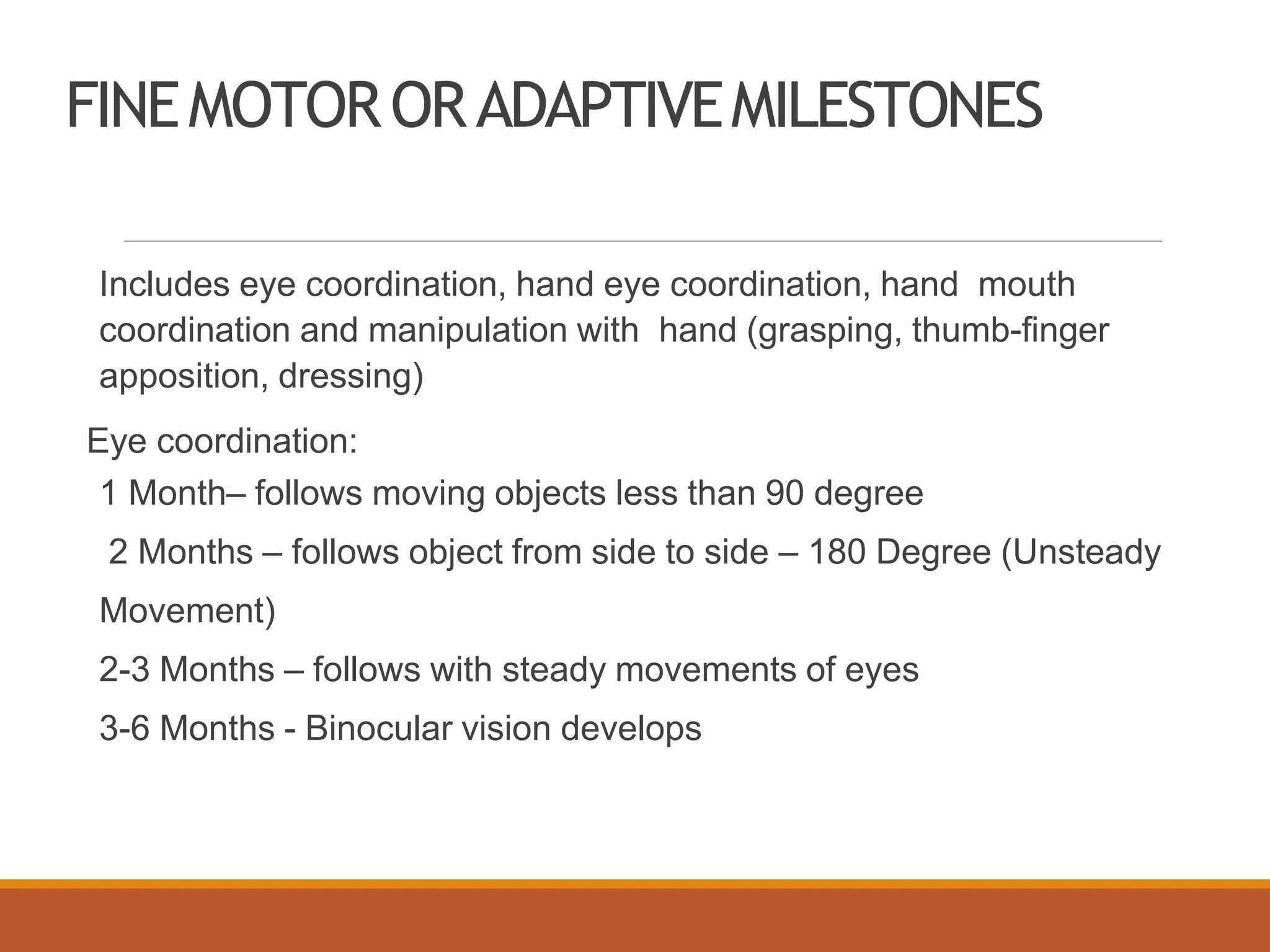 FINE MOTOR OR ADAPTIVE MILESTONES

Includes eye coordination, hand eye coordination, hand mouth coordination and manipulation with hand (grasping, thumb-finger apposition, dressing)

Eye coordination:

1 Month– follows moving objects less than 90 degree

2 Months – follows object from side to side – 180 Degree (Unsteady Movement)

2-3 Months – follows with steady movements of eyes

3-6 Months - Binocular vision develops